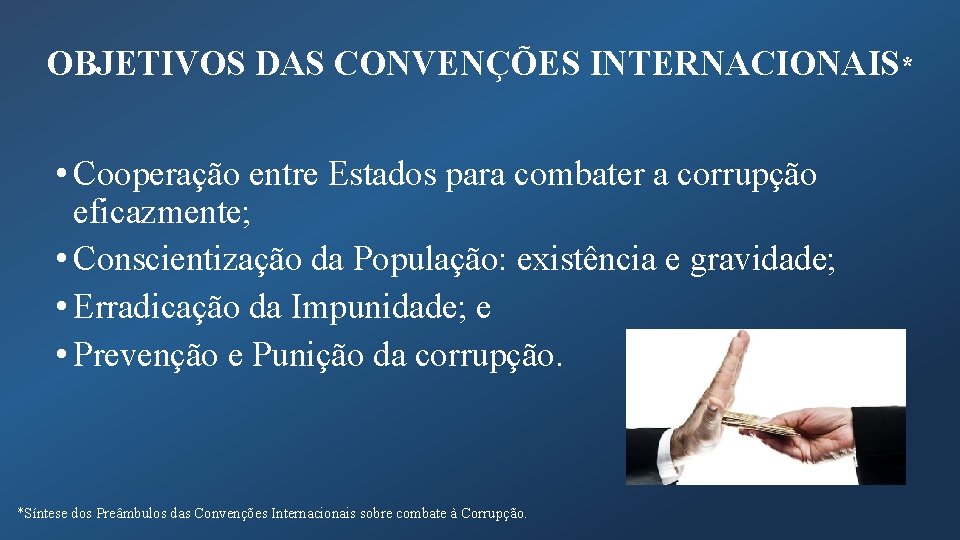 OBJETIVOS DAS CONVENÇÕES INTERNACIONAIS*

• Cooperação entre Estados para combater a corrupção eficazmente;
• Conscientização da População: existência e gravidade;
• Erradicação da Impunidade; e
• Prevenção e Punição da corrupção.

*Síntese dos Preâmbulos das Convenções Internacionais sobre combate à Corrupção.